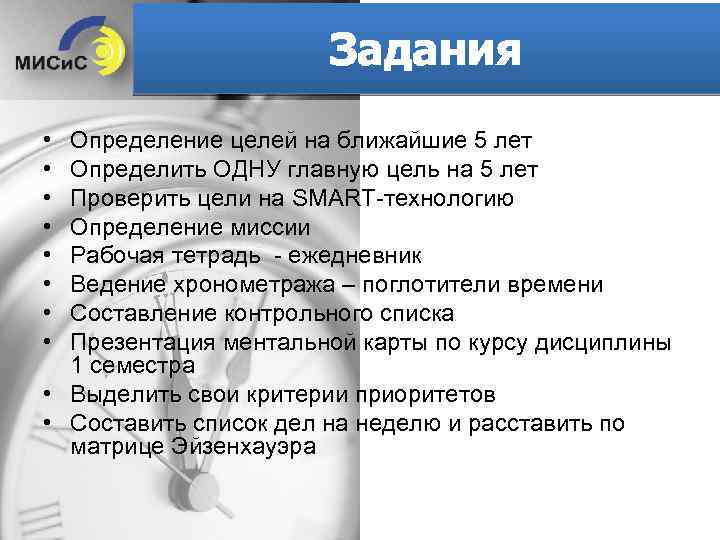 МИСиС

Задания

• Определение целей на ближайшие 5 лет
• Определить ОДНУ главную цель на 5 лет
• Проверить цели на SMART-технологию
• Определение миссии
• Рабочая тетрадь - ежедневник
• Ведение хронометража – поглотители времени
• Составление контрольного списка
• Презентация ментальной карты по курсу дисциплины 1 семестра
• Выделить свои критерии приоритетов
• Составить список дел на неделю и расставить по матрице Эйзенхауэра